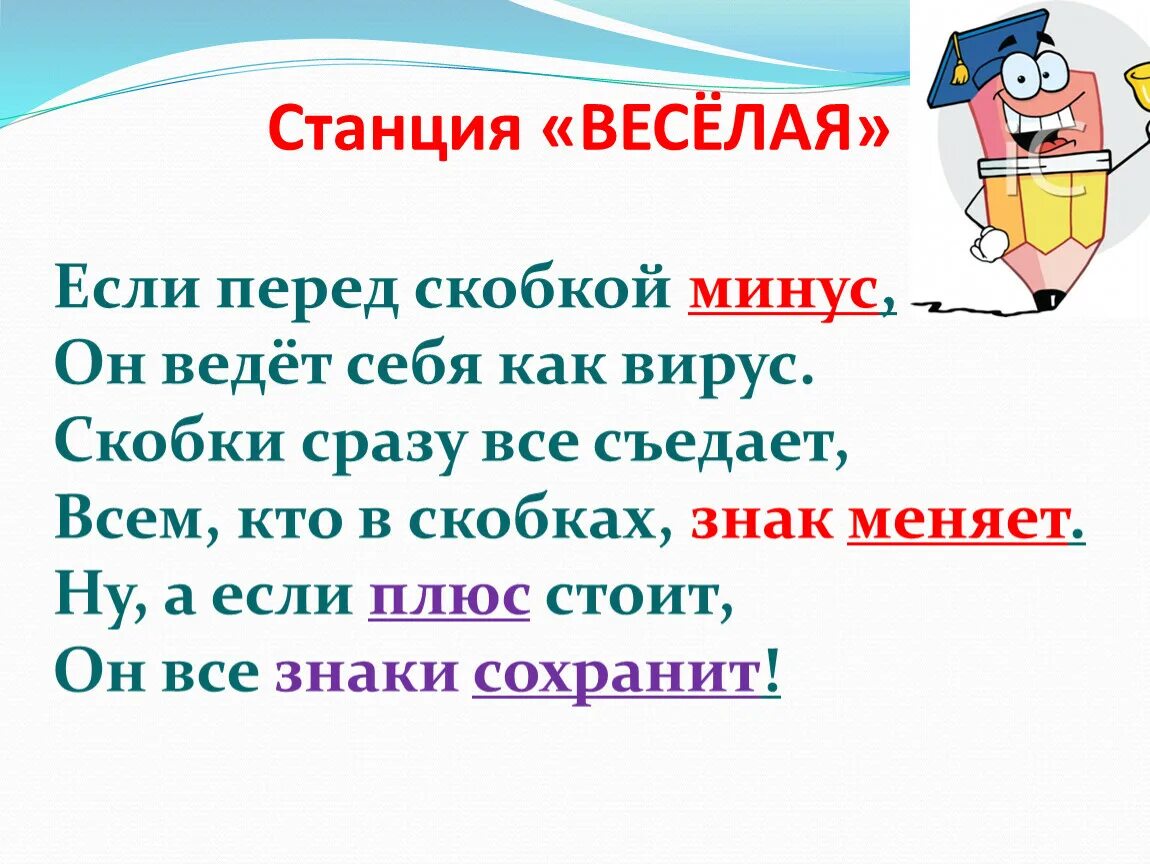 Станция «ВЕСЁЛАЯ»

Если перед скобкой минус,
Он ведёт себя как вирус.
Скобки сразу все съедает,
Всем, кто в скобках, знак меняет.
Ну, а если плюс стоит,
Он все знаки сохранит!